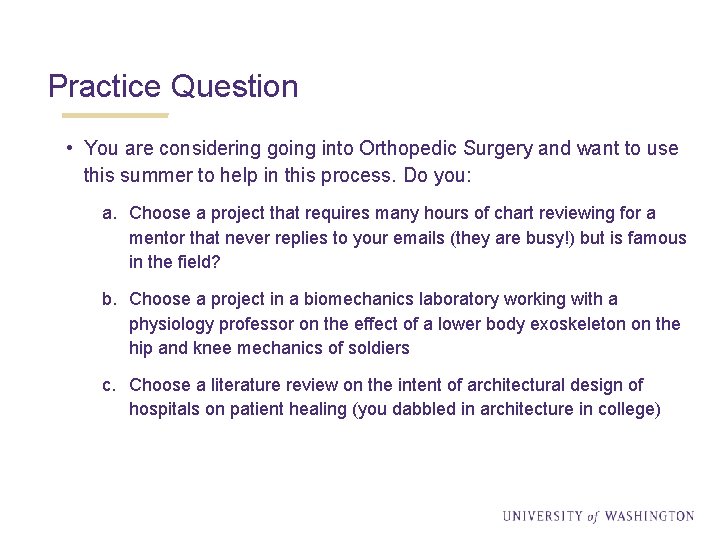 Practice Question

• You are considering going into Orthopedic Surgery and want to use this summer to help in this process. Do you:

a. Choose a project that requires many hours of chart reviewing for a mentor that never replies to your emails (they are busy!) but is famous in the field?

b. Choose a project in a biomechanics laboratory working with a physiology professor on the effect of a lower body exoskeleton on the hip and knee mechanics of soldiers

c. Choose a literature review on the intent of architectural design of hospitals on patient healing (you dabbled in architecture in college)

UNIVERSITY of WASHINGTON